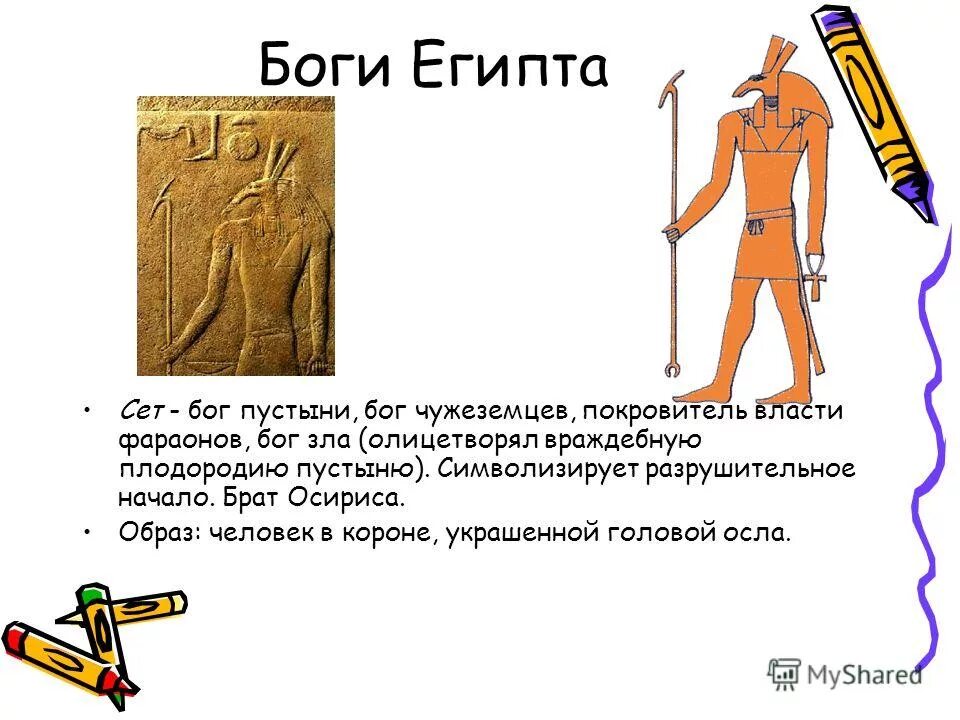 Боги Египта

• Сет - бог пустыни, бог чужеземцев, покровитель власти фараонов, бог зла (олицетворял враждебную плодородию пустыню). Символизирует разрушительное начало. Брат Осириса.

• Образ: человек в короне, украшенной головой осла.

MyShared